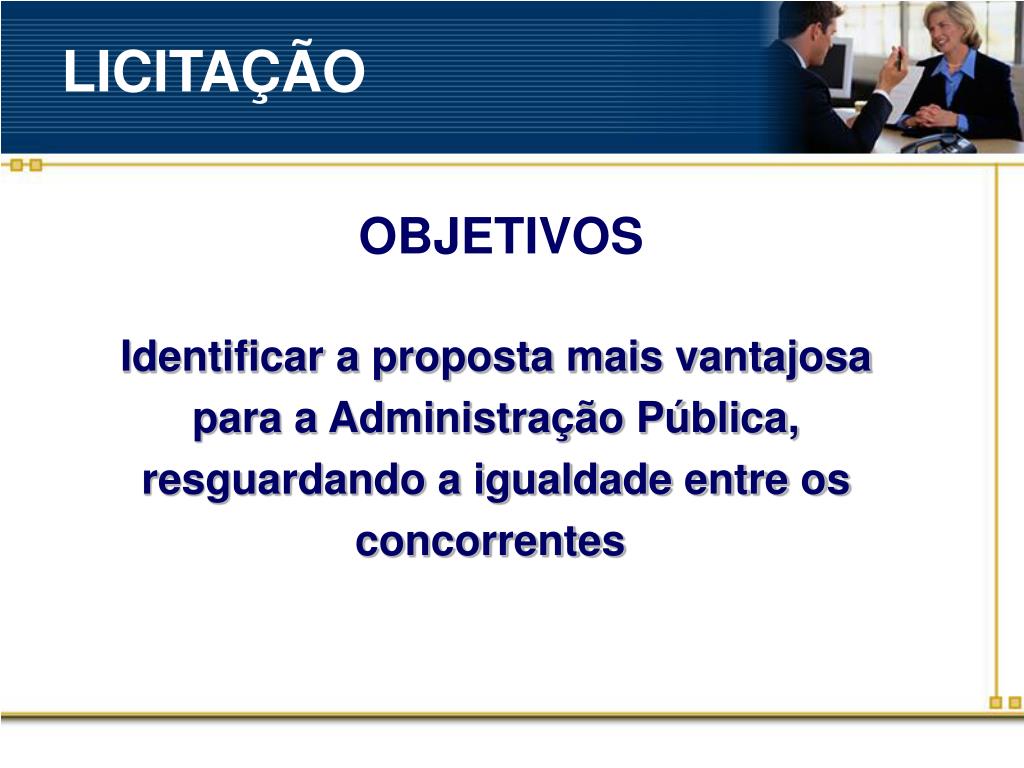 LICITAÇÃO

OBJETIVOS

Identificar a proposta mais vantajosa para a Administração Pública, resguardando a igualdade entre os concorrentes